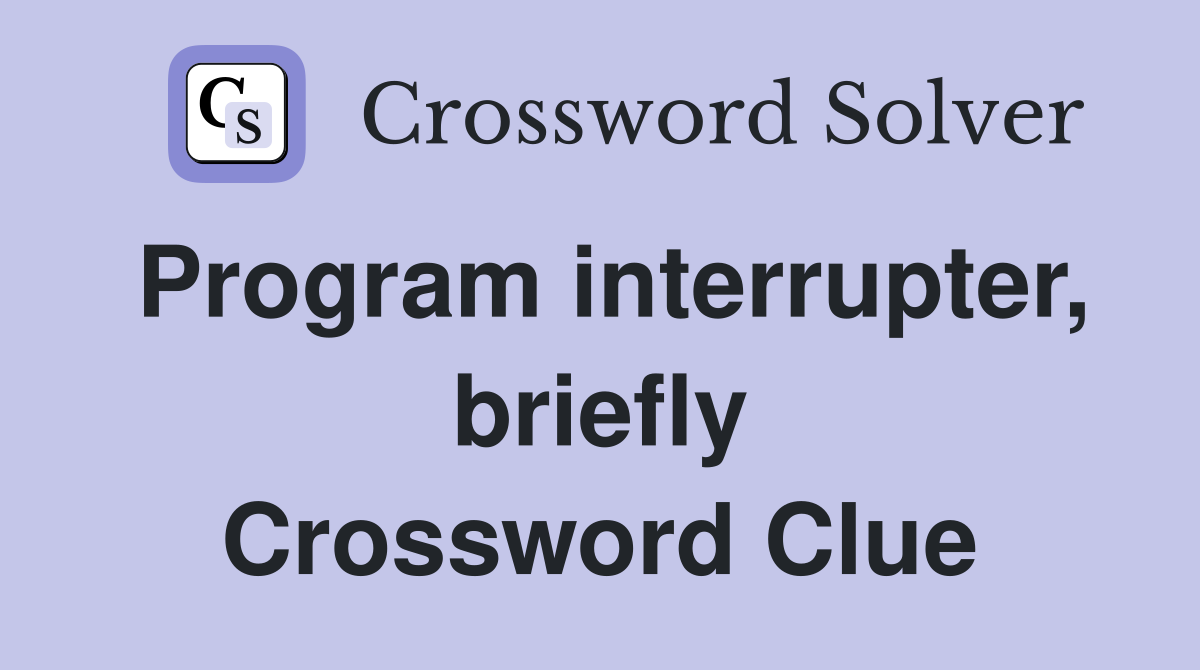 CS

Crossword Solver

Program interrupter, briefly
Crossword Clue